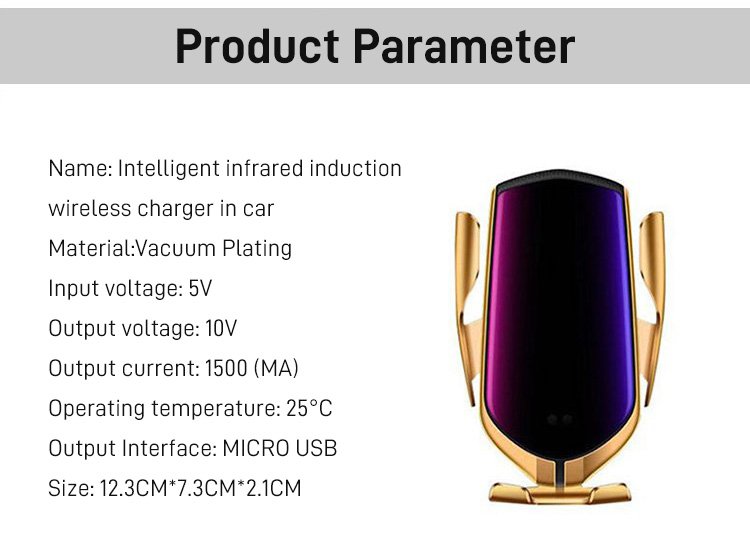 Product Parameter

Name: Intelligent infrared induction wireless charger in car
Material:Vacuum Plating
Input voltage: 5V
Output voltage: 10V
Output current: 1500 (MA)
Operating temperature: 25°C
Output Interface: MICRO USB
Size: 12.3CM*7.3CM*2.1CM